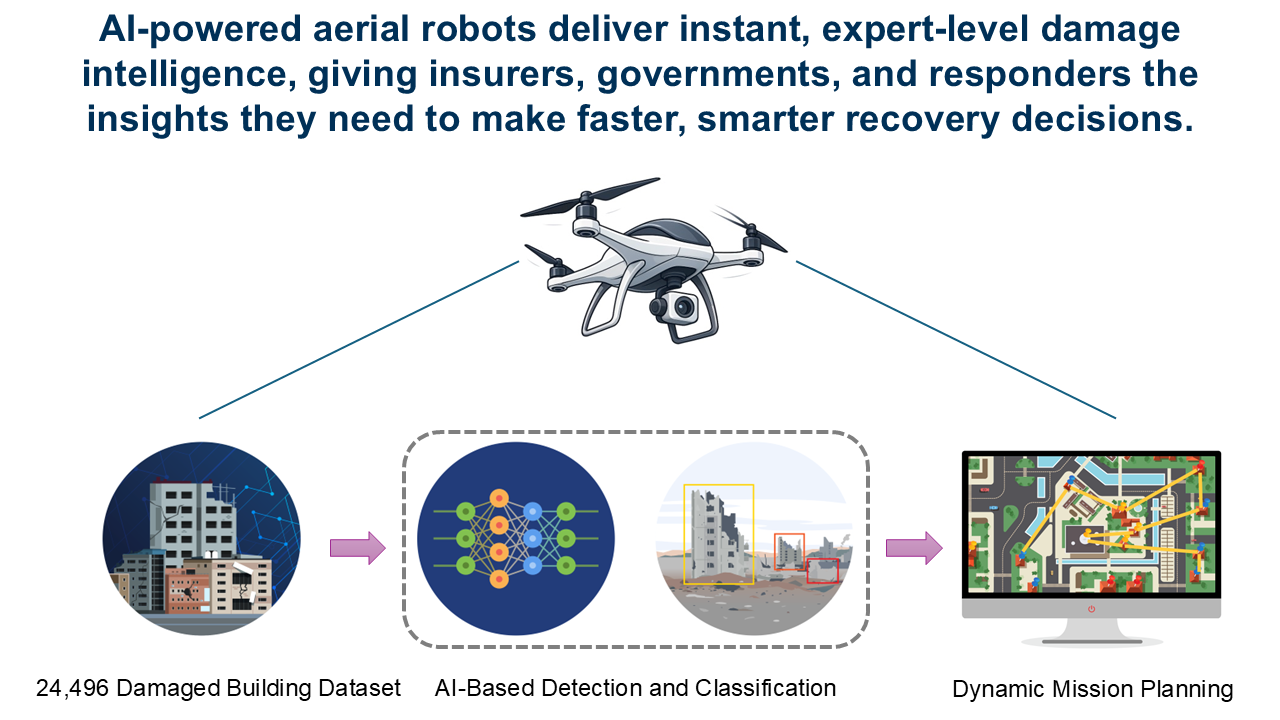 AI-powered aerial robots deliver instant, expert-level damage intelligence, giving insurers, governments, and responders the insights they need to make faster, smarter recovery decisions.

24,496 Damaged Building Dataset

AI-Based Detection and Classification

Dynamic Mission Planning